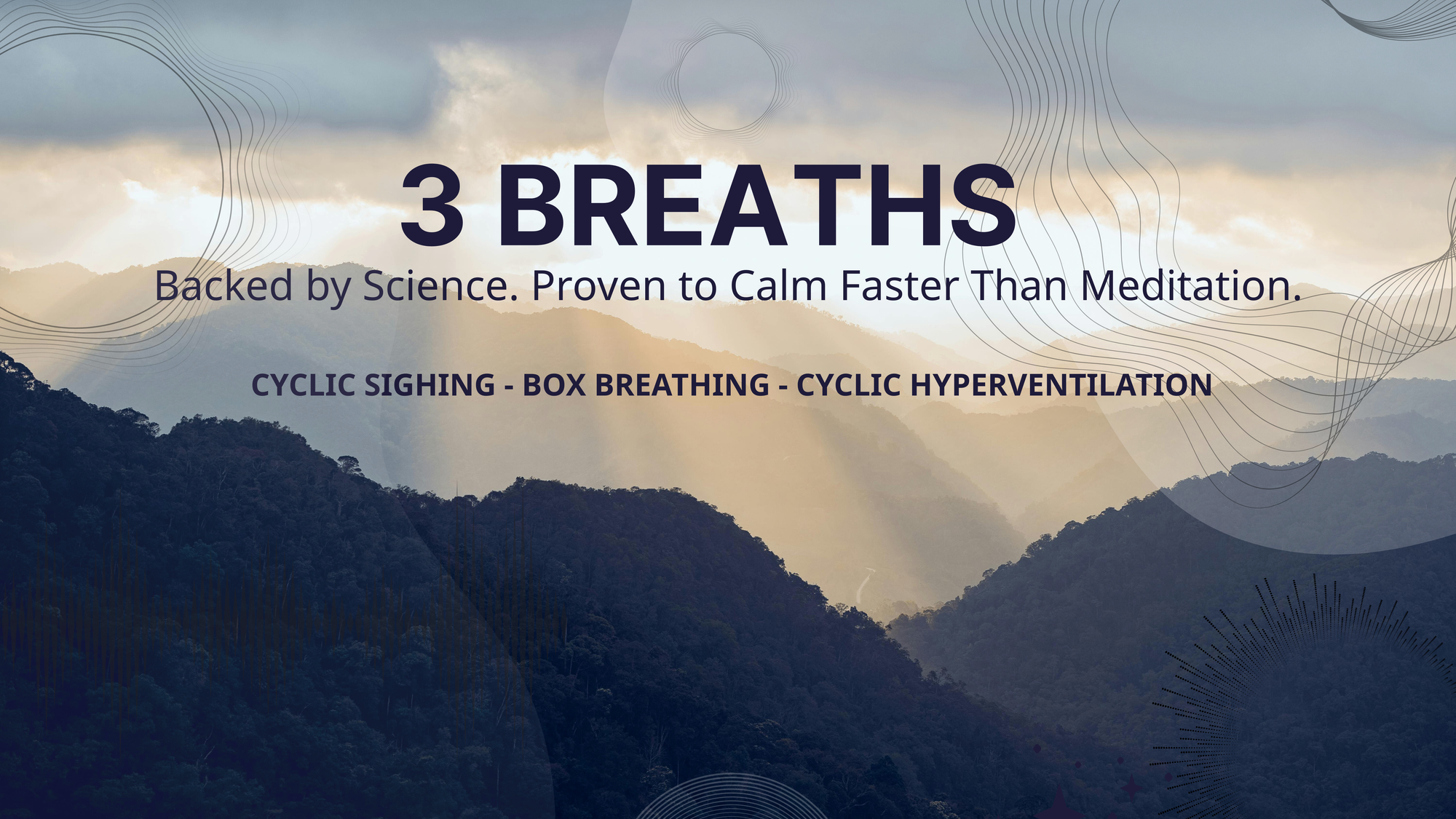 3 BREATHS

Backed by Science. Proven to Calm Faster Than Meditation.

CYCLIC SIGHING - BOX BREATHING - CYCLIC HYPERVENTILATION